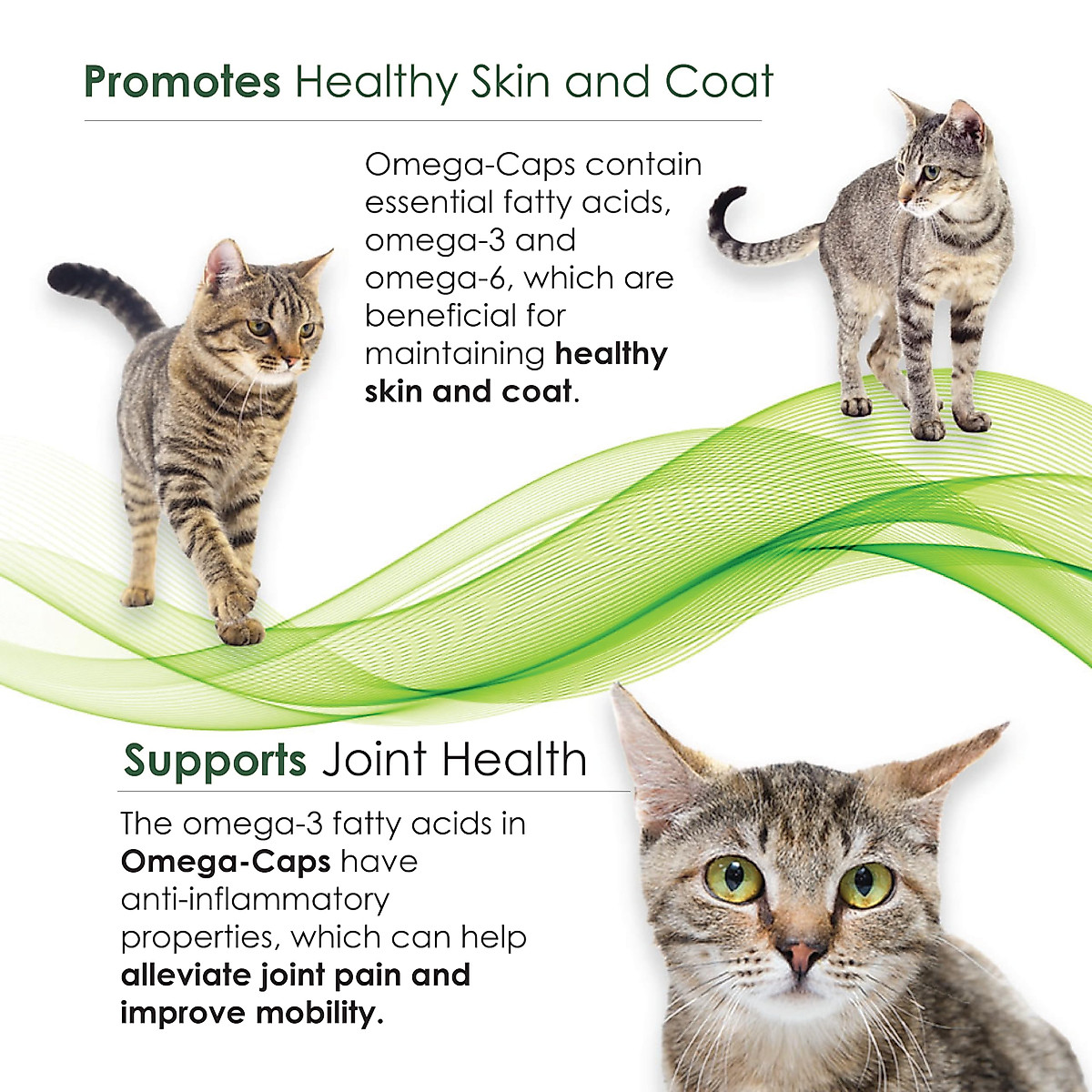 Promotes Healthy Skin and Coat

Omega-Caps contain essential fatty acids, omega-3 and omega-6, which are beneficial for maintaining healthy skin and coat.

Supports Joint Health

The omega-3 fatty acids in Omega-Caps have anti-inflammatory properties, which can help alleviate joint pain and improve mobility.